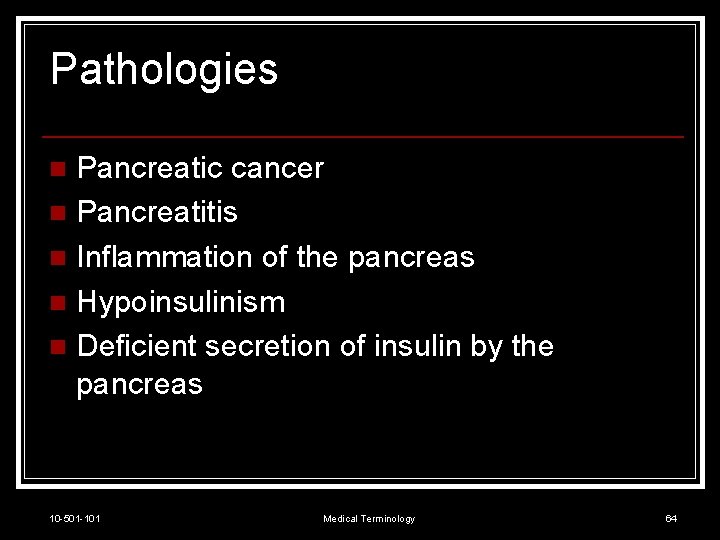 Pathologies

• Pancreatic cancer
• Pancreatitis
• Inflammation of the pancreas
• Hypoinsulinism
• Deficient secretion of insulin by the pancreas

10-501-101 Medical Terminology 64